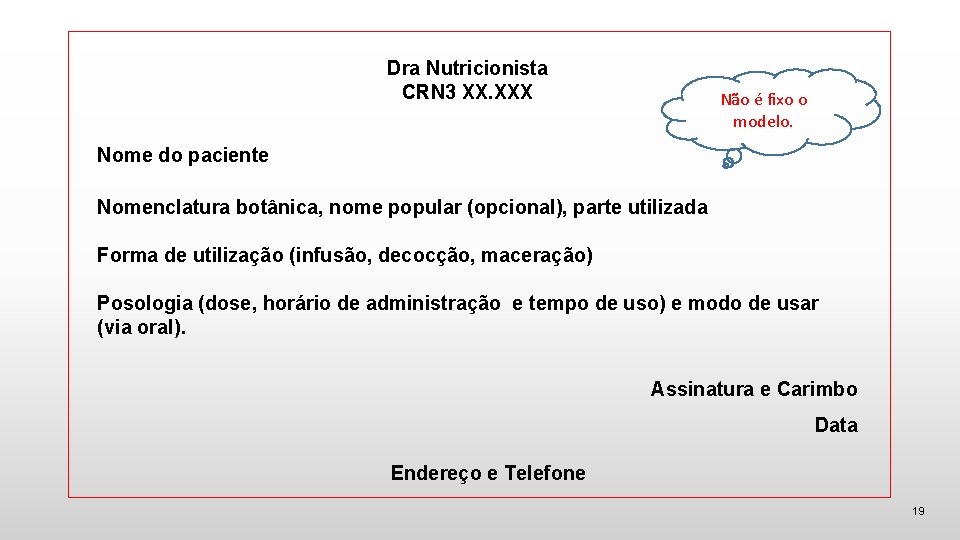 Dra Nutricionista
CRN3 XX.XXX

Não é fixo o modelo.

Nome do paciente

Nomenclatura botânica, nome popular (opcional), parte utilizada

Forma de utilização (infusão, decocção, maceração)

Posologia (dose, horário de administração e tempo de uso) e modo de usar (via oral).

Assinatura e Carimbo

Data

Endereço e Telefone

19